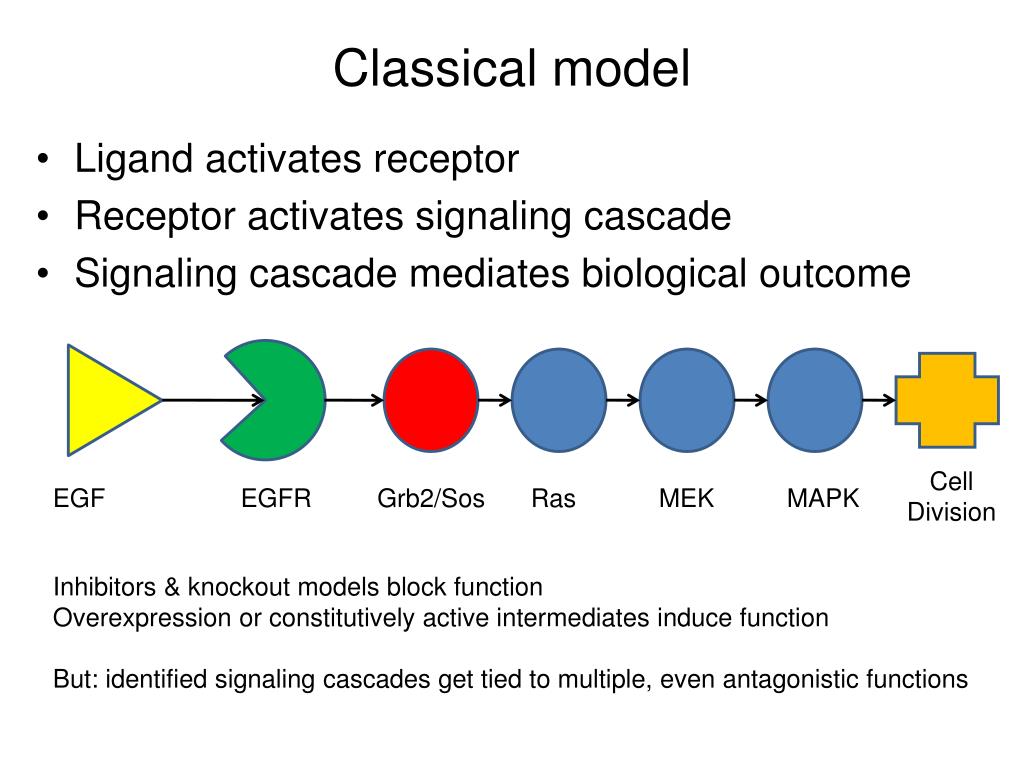 Classical model

• Ligand activates receptor
• Receptor activates signaling cascade
• Signaling cascade mediates biological outcome

EGF
EGFR
Grb2/Sos
Ras
MEK
MAPK
Cell Division

Inhibitors & knockout models block function
Overexpression or constitutively active intermediates induce function

But: identified signaling cascades get tied to multiple, even antagonistic functions